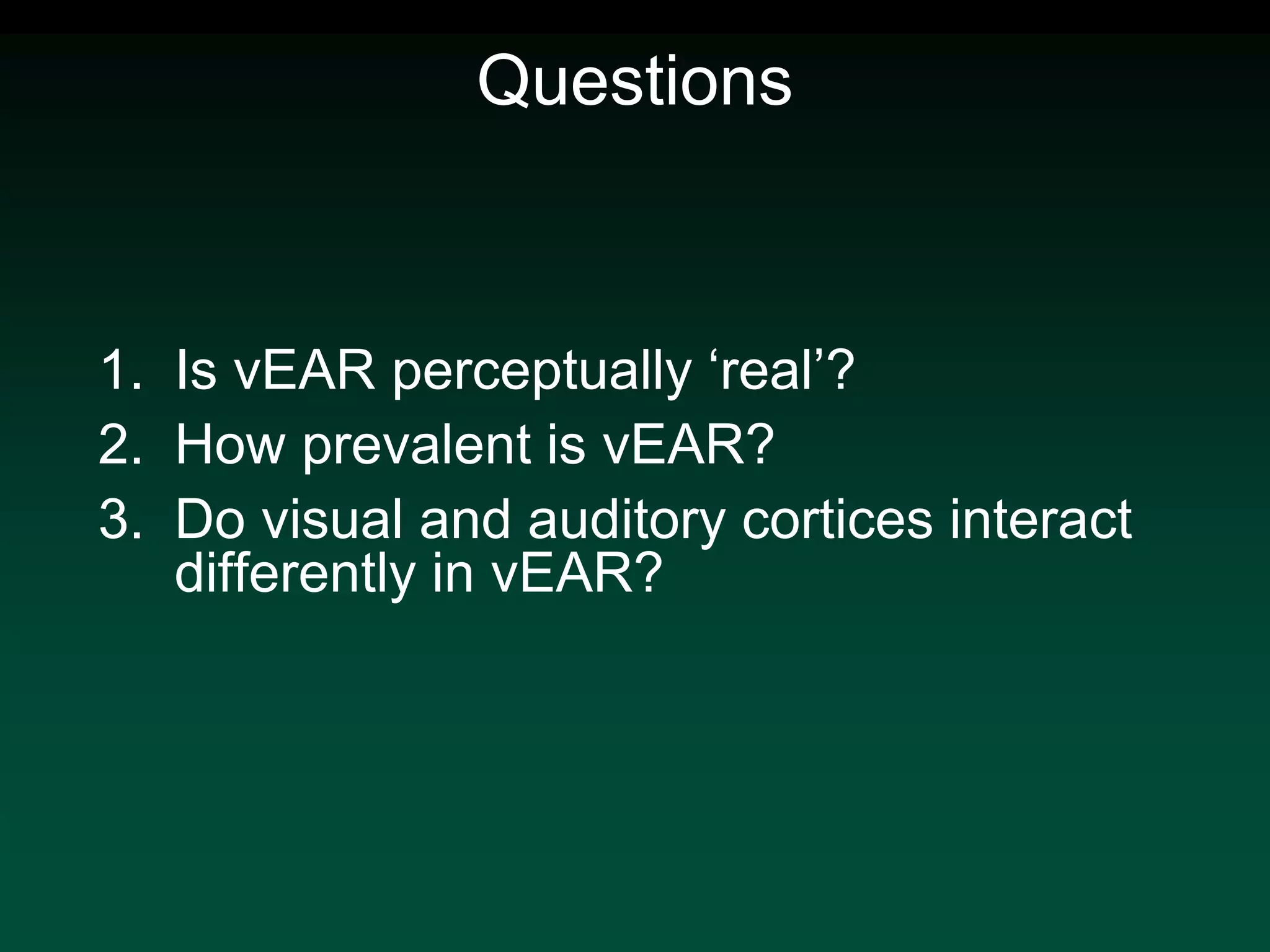 Questions

1. Is vEAR perceptually ‘real’?
2. How prevalent is vEAR?
3. Do visual and auditory cortices interact differently in vEAR?